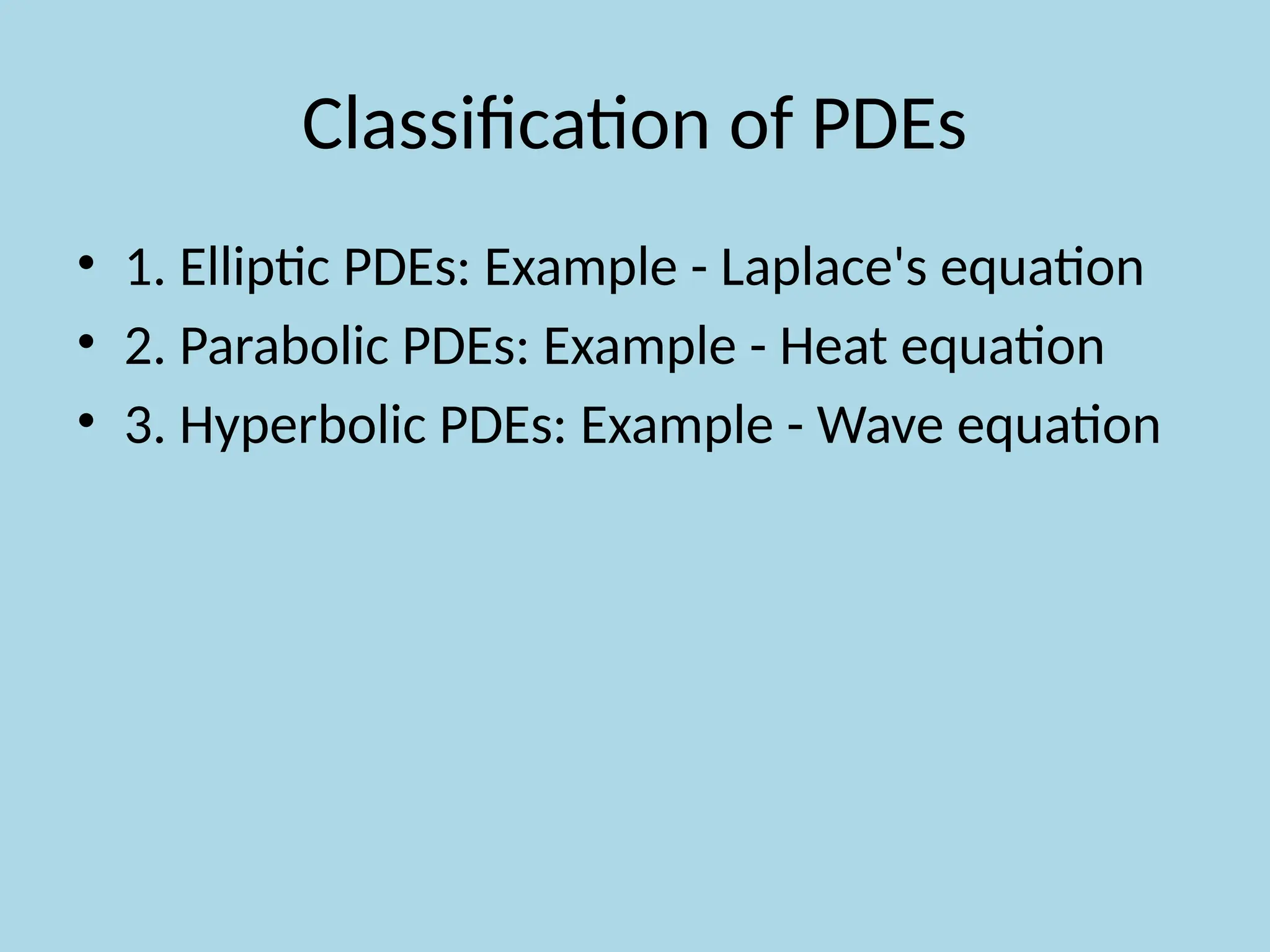 Classification of PDEs

• 1. Elliptic PDEs: Example - Laplace's equation
• 2. Parabolic PDEs: Example - Heat equation
• 3. Hyperbolic PDEs: Example - Wave equation